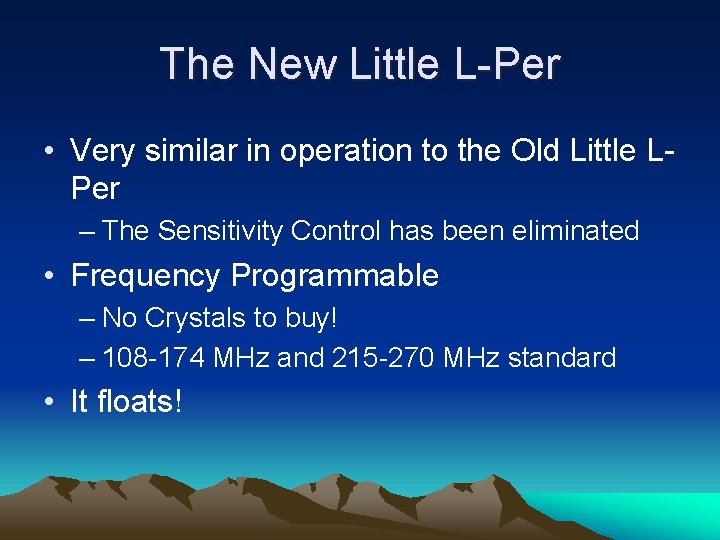 The New Little L-Per

• Very similar in operation to the Old Little L-Per
– The Sensitivity Control has been eliminated
• Frequency Programmable
– No Crystals to buy!
– 108-174 MHz and 215-270 MHz standard
• It floats!